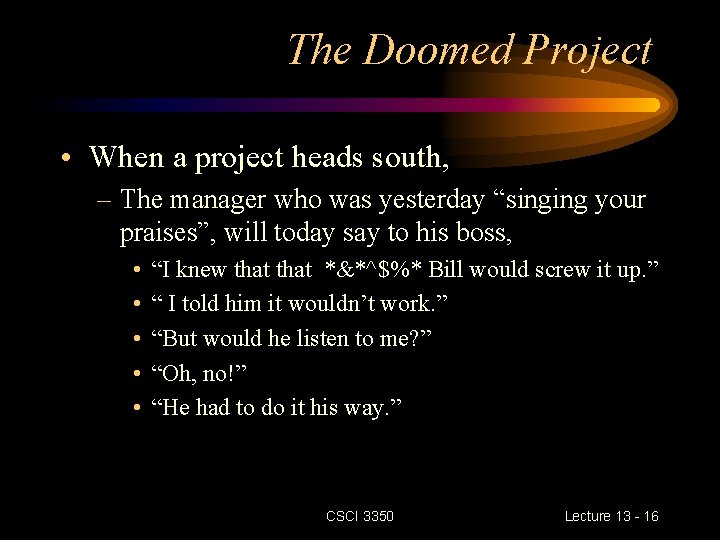 The Doomed Project

• When a project heads south,
– The manager who was yesterday “singing your praises”, will today say to his boss,
• “I knew that that *&*^$%* Bill would screw it up.”
• “ I told him it wouldn’t work.”
• “But would he listen to me?”
• “Oh, no!”
• “He had to do it his way.”

CSCI 3350

Lecture 13 - 16